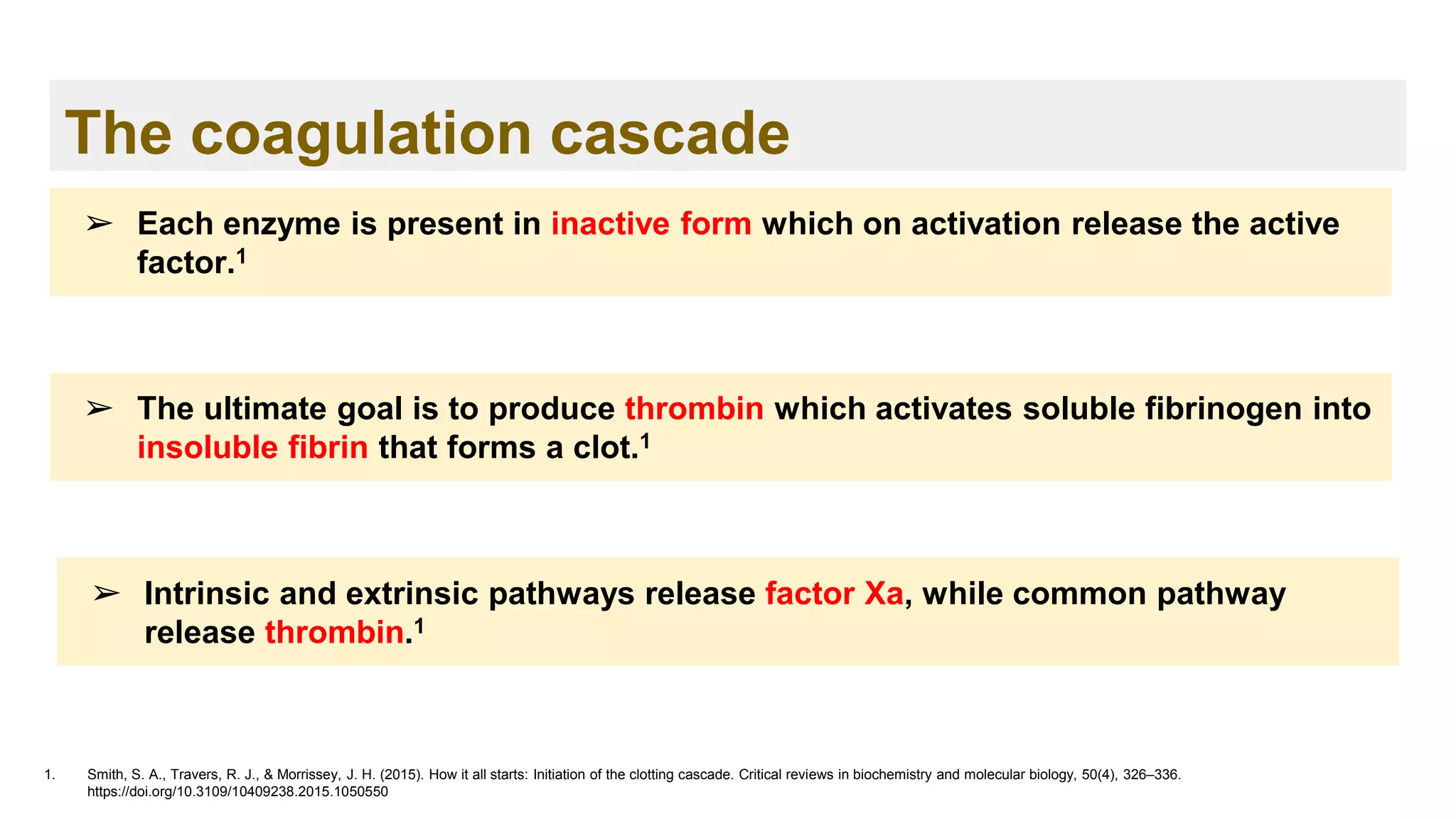 The coagulation cascade

➢ Each enzyme is present in inactive form which on activation release the active factor.$^1$

➢ The ultimate goal is to produce thrombin which activates soluble fibrinogen into insoluble fibrin that forms a clot.$^1$

➢ Intrinsic and extrinsic pathways release factor Xa, while common pathway release thrombin.$^1$

1. Smith, S. A., Travers, R. J., & Morrissey, J. H. (2015). How it all starts: Initiation of the clotting cascade. Critical reviews in biochemistry and molecular biology, 50(4), 326–336. https://doi.org/10.3109/10409238.2015.1050550